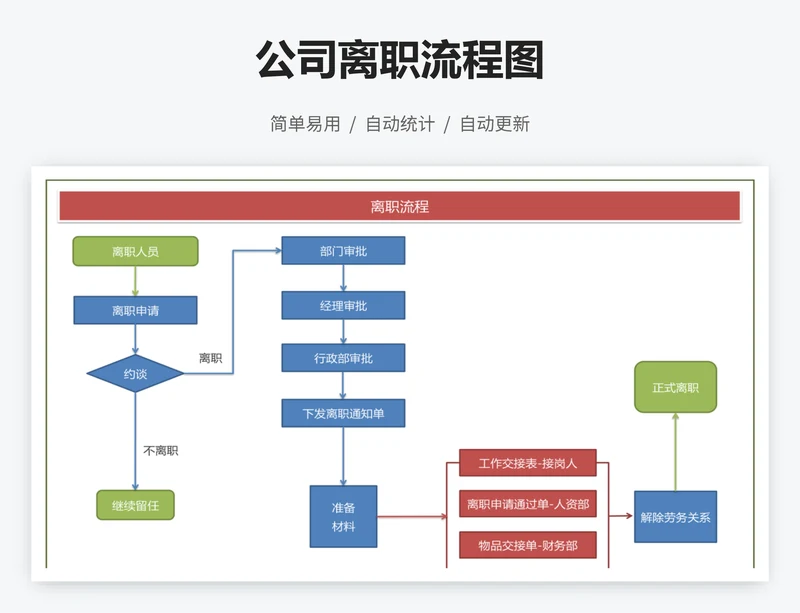 公司离职流程图

简单易用 / 自动统计 / 自动更新

离职流程

离职人员

离职申请

约谈

离职

不离职

继续留任

部门审批

经理审批

行政部审批

下发离职通知单

准备材料

工作交接表-接岗人

离职申请通过单-人资部

物品交接单-财务部

解除劳务关系

正式离职